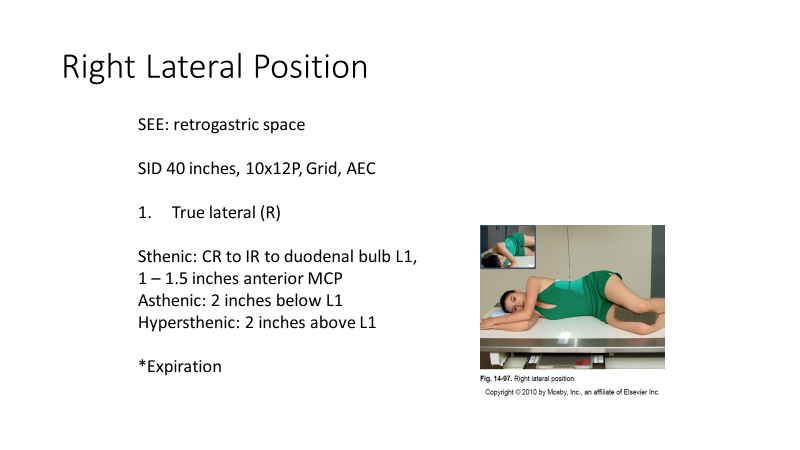 Right Lateral Position

SEE: retrogastric space

SID 40 inches, 10x12P, Grid, AEC

1. True lateral (R)

Sthenic: CR to IR to duodenal bulb L1, 1 – 1.5 inches anterior MCP
Asthenic: 2 inches below L1
Hypersthenic: 2 inches above L1

*Expiration

Fig. 14-97. Right lateral position.
Copyright © 2010 by Mosby, Inc., an affiliate of Elsevier Inc.